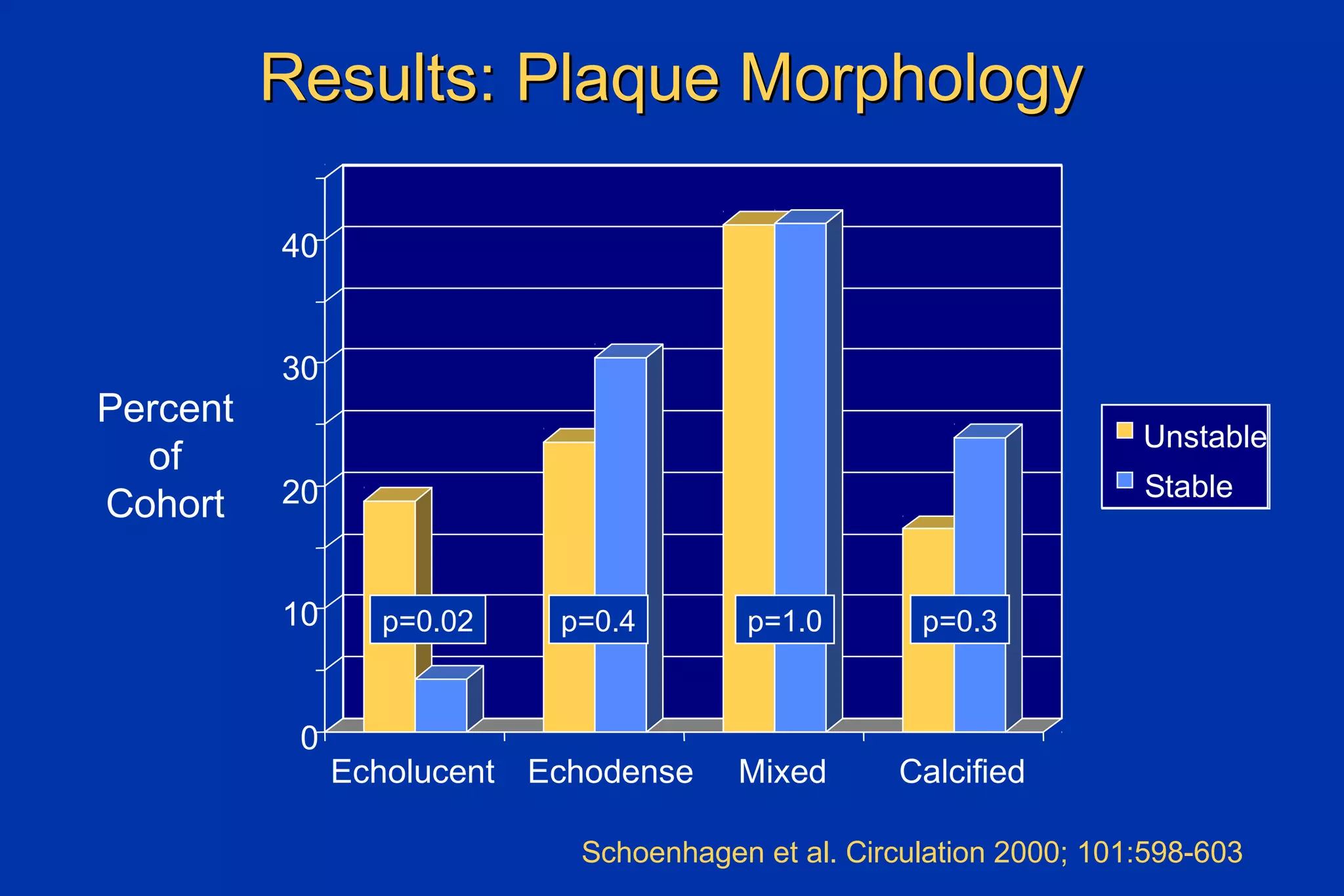 Results: Plaque Morphology

Percent of Cohort

40
30
20
10
0

p=0.02
p=0.4
p=1.0
p=0.3

Echolucent
Echodense
Mixed
Calcified

Unstable
Stable

Schoenhagen et al. Circulation 2000; 101:598-603